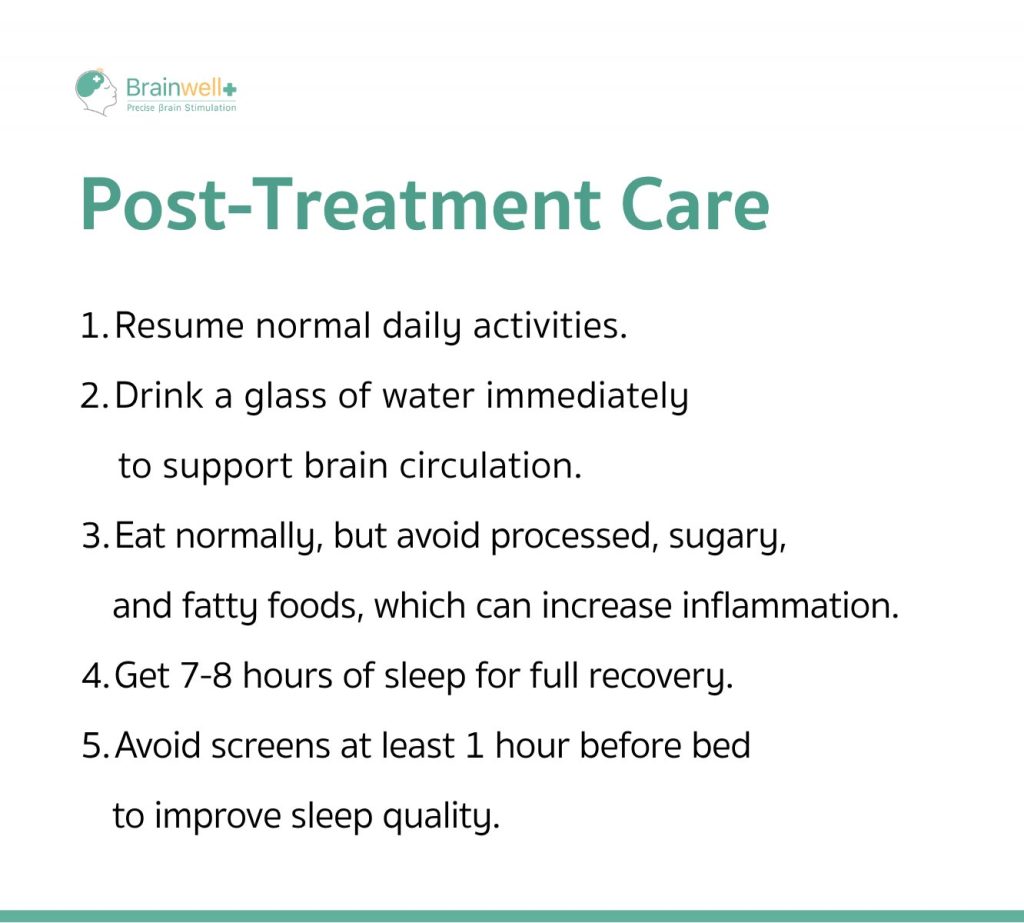 Brainwell+
Precise Brain Stimulation

Post-Treatment Care

1. Resume normal daily activities.
2. Drink a glass of water immediately to support brain circulation.
3. Eat normally, but avoid processed, sugary, and fatty foods, which can increase inflammation.
4. Get 7-8 hours of sleep for full recovery.
5. Avoid screens at least 1 hour before bed to improve sleep quality.